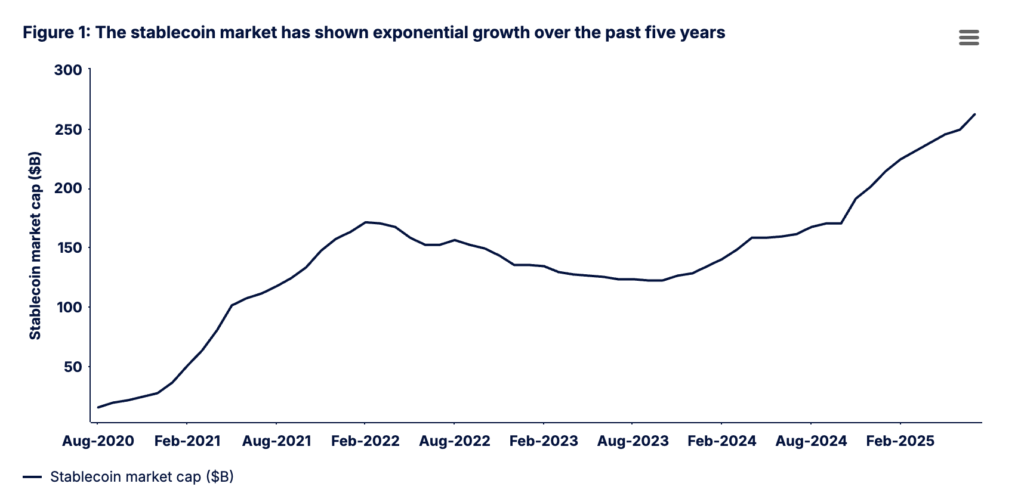 Figure 1: The stablecoin market has shown exponential growth over the past five years

Stablecoin market cap ($B)

300
250
200
150
100
50

Aug-2020 Feb-2021 Aug-2021 Feb-2022 Aug-2022 Feb-2023 Aug-2023 Feb-2024 Aug-2024 Feb-2025

Stablecoin market cap ($B)